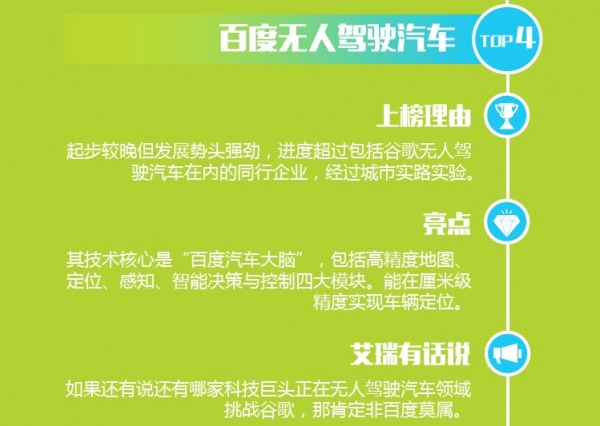 百度无人驾驶汽车

TOP 4

上榜理由

起步较晚但发展势头强劲，进度超过包括谷歌无人驾驶汽车在内的同行企业，经过城市实路实验。

亮点

其技术核心是“百度汽车大脑”，包括高精度地图、定位、感知、智能决策与控制四大模块。能在厘米级精度实现车辆定位。

艾瑞有话说

如果还有说还有哪家科技巨头正在无人驾驶汽车领域挑战谷歌，那肯定非百度莫属。